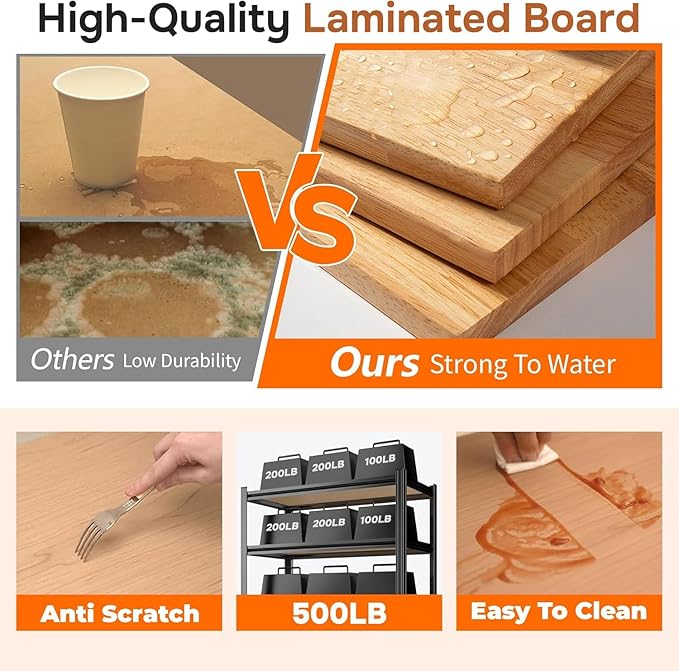 High-Quality Laminated Board

VS

Others Low Durability

Ours Strong To Water

200LB 200LB 100LB
200LB 200LB 100LB

Anti Scratch

500LB

Easy To Clean